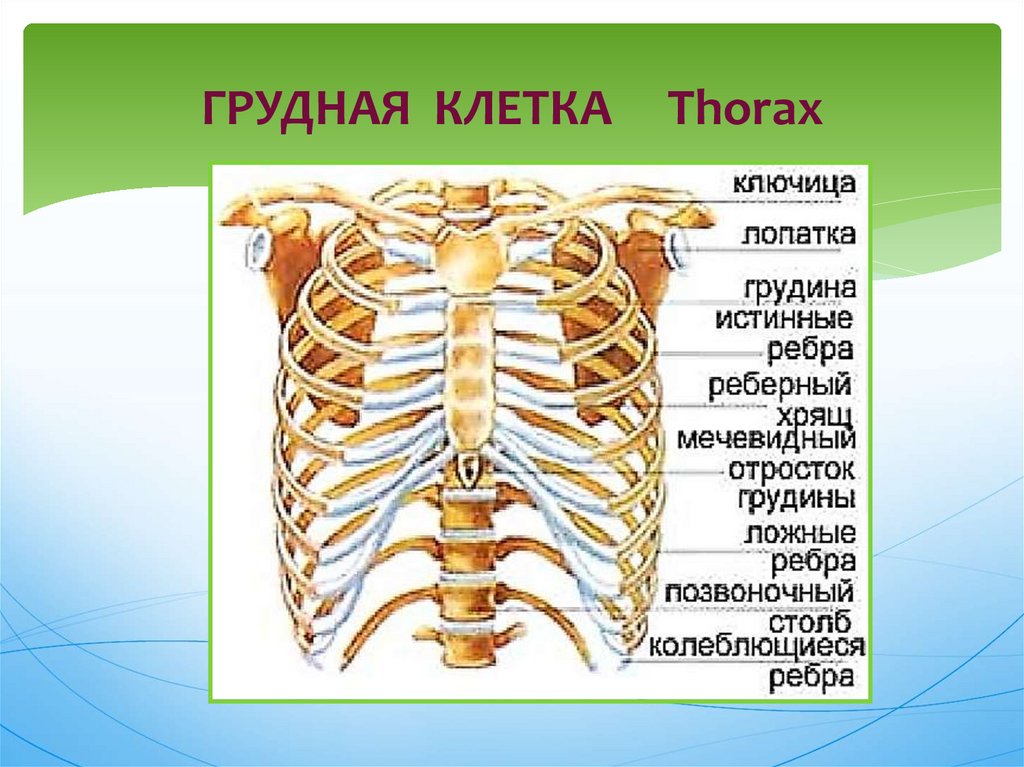 ГРУДНАЯ КЛЕТКА Thorax

ключица
лопатка
грудина
истинные ребра
реберный хрящ
мечевидный отросток грудины
ложные ребра
позвоночный столб
колеблющиеся ребра